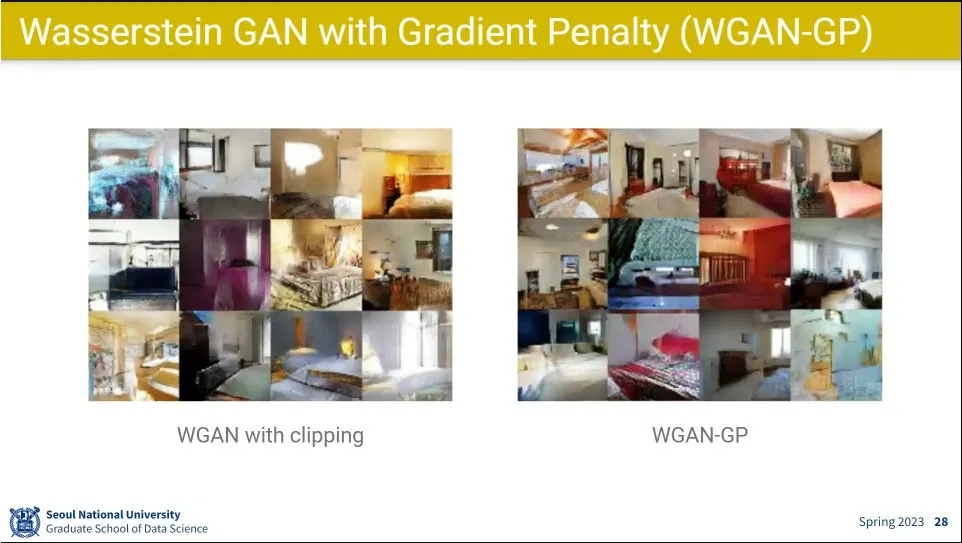 Wasserstein GAN with Gradient Penalty (WGAN-GP)

WGAN with clipping

WGAN-GP

Seoul National University
Graduate School of Data Science

Spring 2023 28